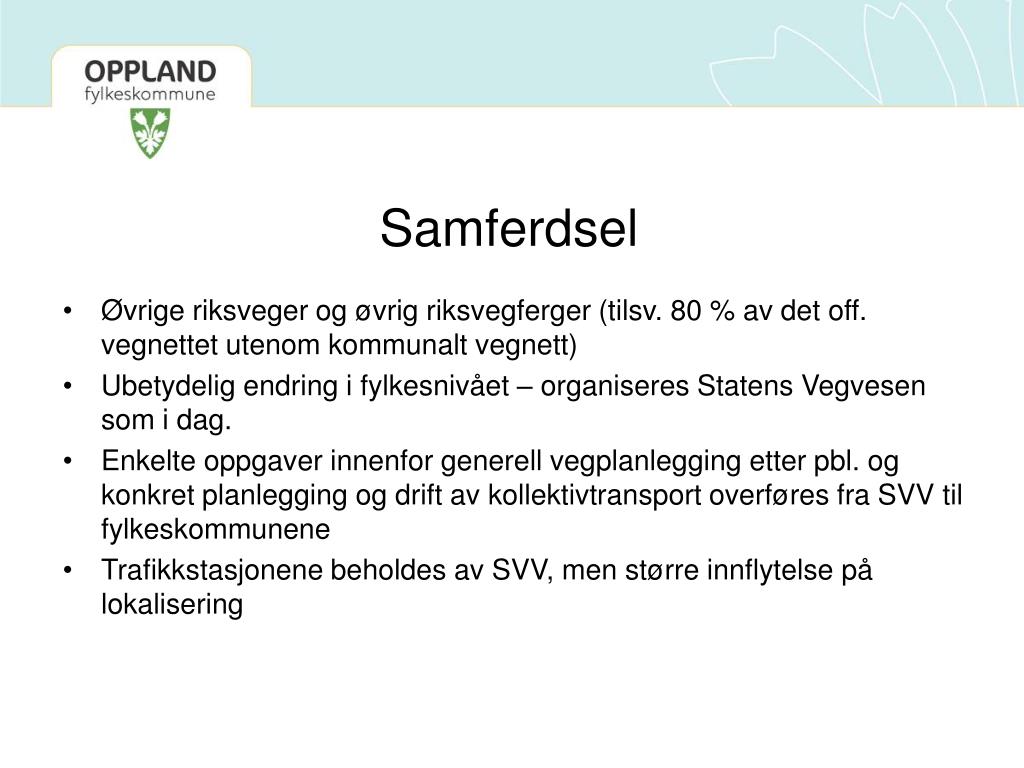 OPPLAND
fylkeskommune

Samferdsel

• Øvrige riksveger og øvrig riksvegferger (tilsv. 80 % av det off. vegnettet utenom kommunalt vegnett)
• Ubetydelig endring i fylkesnivået – organiseres Statens Vegvesen som i dag.
• Enkelte oppgaver innenfor generell vegplanlegging etter pbl. og konkret planlegging og drift av kollektivtransport overføres fra SVV til fylkeskommunene
• Trafikkstasjonene beholdes av SVV, men større innflytelse på lokalisering